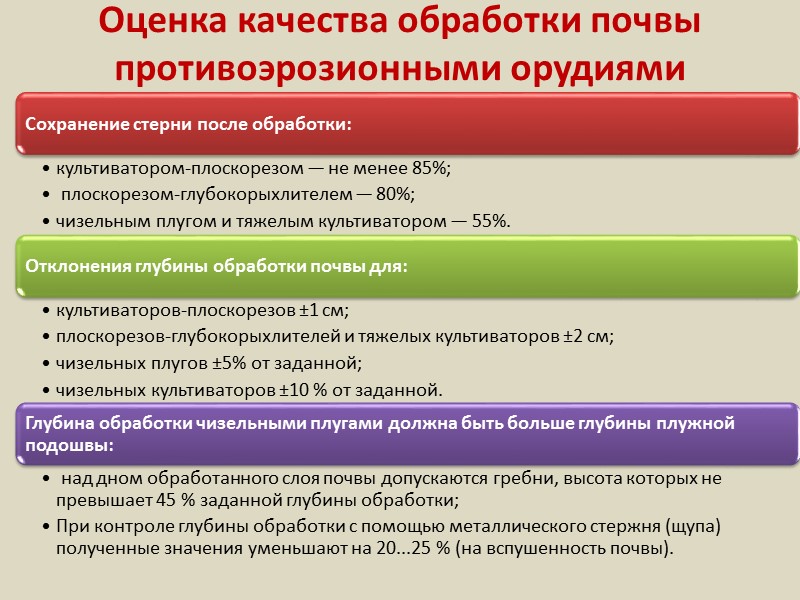 Оценка качества обработки почвы противоэрозионными орудиями

Сохранение стерни после обработки:

• культиватором-плоскорезом — не менее 85%;
• плоскорезом-глубокорыхлителем — 80%;
• чизельным плугом и тяжелым культиватором — 55%.

Отклонения глубины обработки почвы для:

• культиваторов-плоскорезов ±1 см;
• плоскорезов-глубокорыхлителей и тяжелых культиваторов ±2 см;
• чизельных плугов ±5% от заданной;
• чизельных культиваторов ±10 % от заданной.

Глубина обработки чизельными плугами должна быть больше глубины плужной подошвы:

• над дном обработанного слоя почвы допускаются гребни, высота которых не превышает 45 % заданной глубины обработки;
• При контроле глубины обработки с помощью металлического стержня (щупа) полученные значения уменьшают на 20...25 % (на вспушенность почвы).